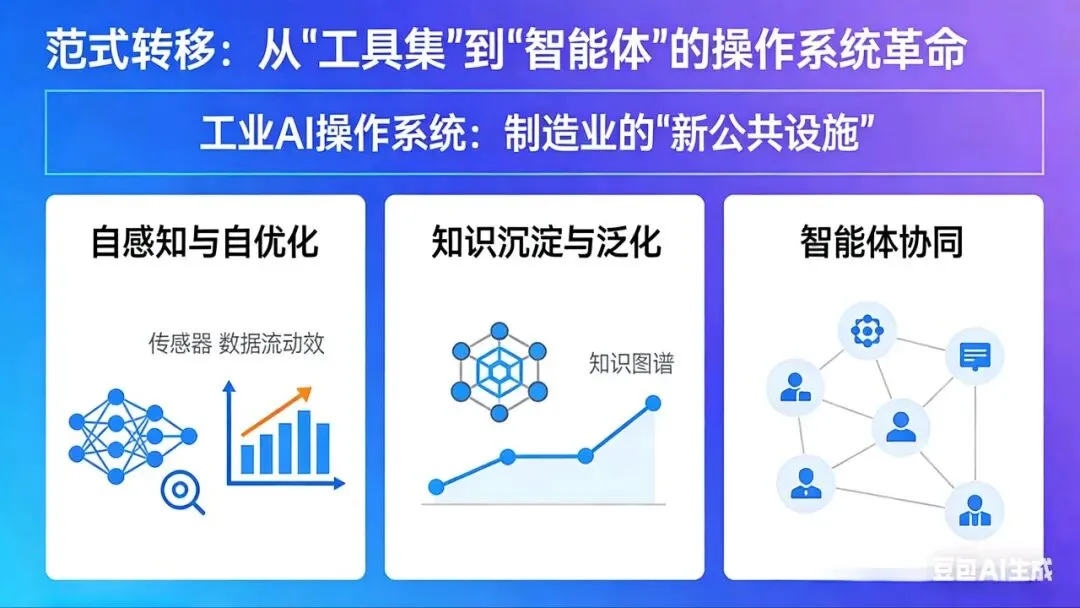 范式转移：从“工具集”到“智能体”的操作系统革命

工业AI操作系统：制造业的“新公共设施”

自感知与自优化

传感器 数据流动效

知识沉淀与泛化

知识图谱

智能体协同

豆包AI生成